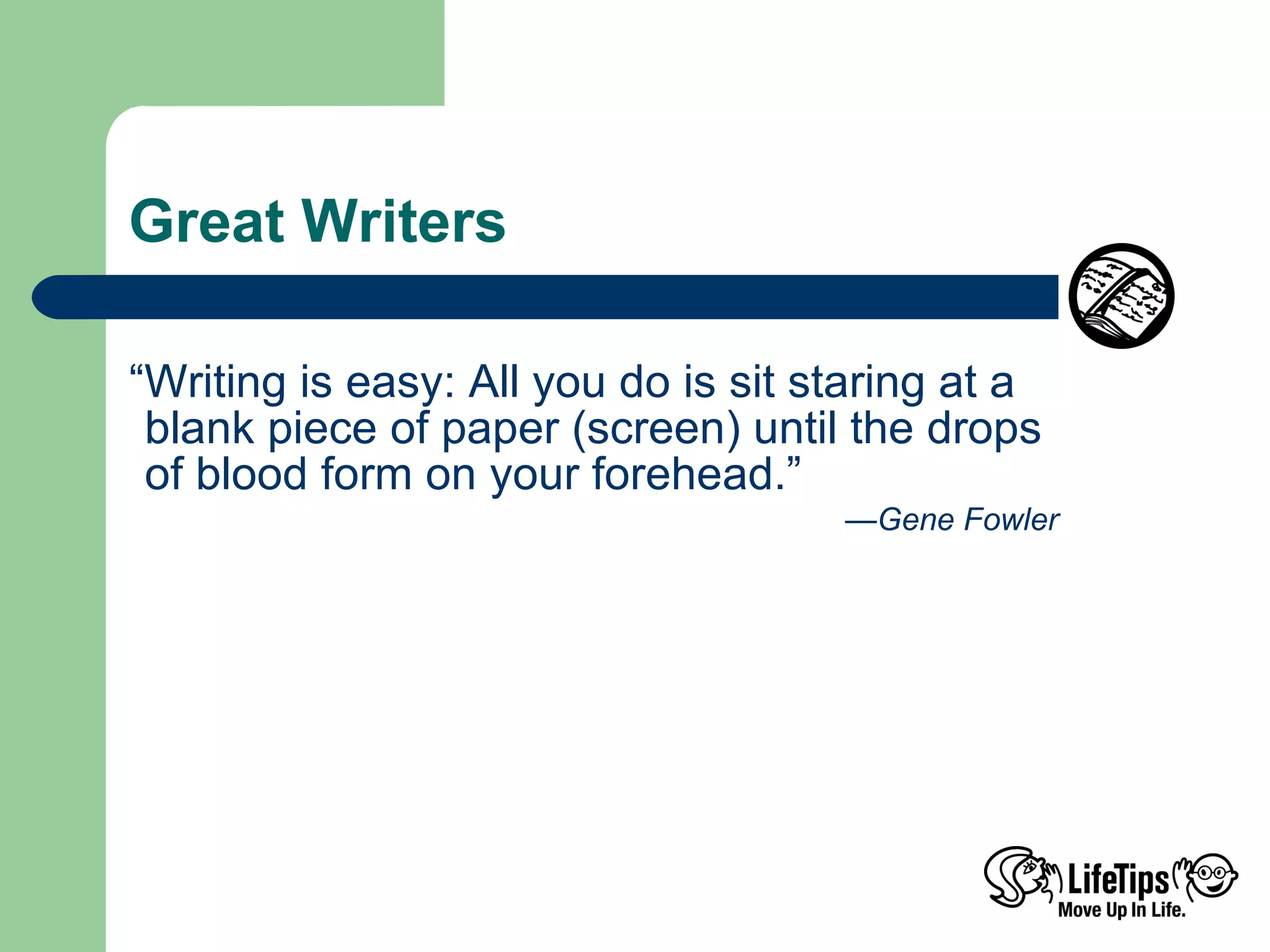 Great Writers

“Writing is easy: All you do is sit staring at a blank piece of paper (screen) until the drops of blood form on your forehead.”

—Gene Fowler

LifeTips
Move Up In Life.